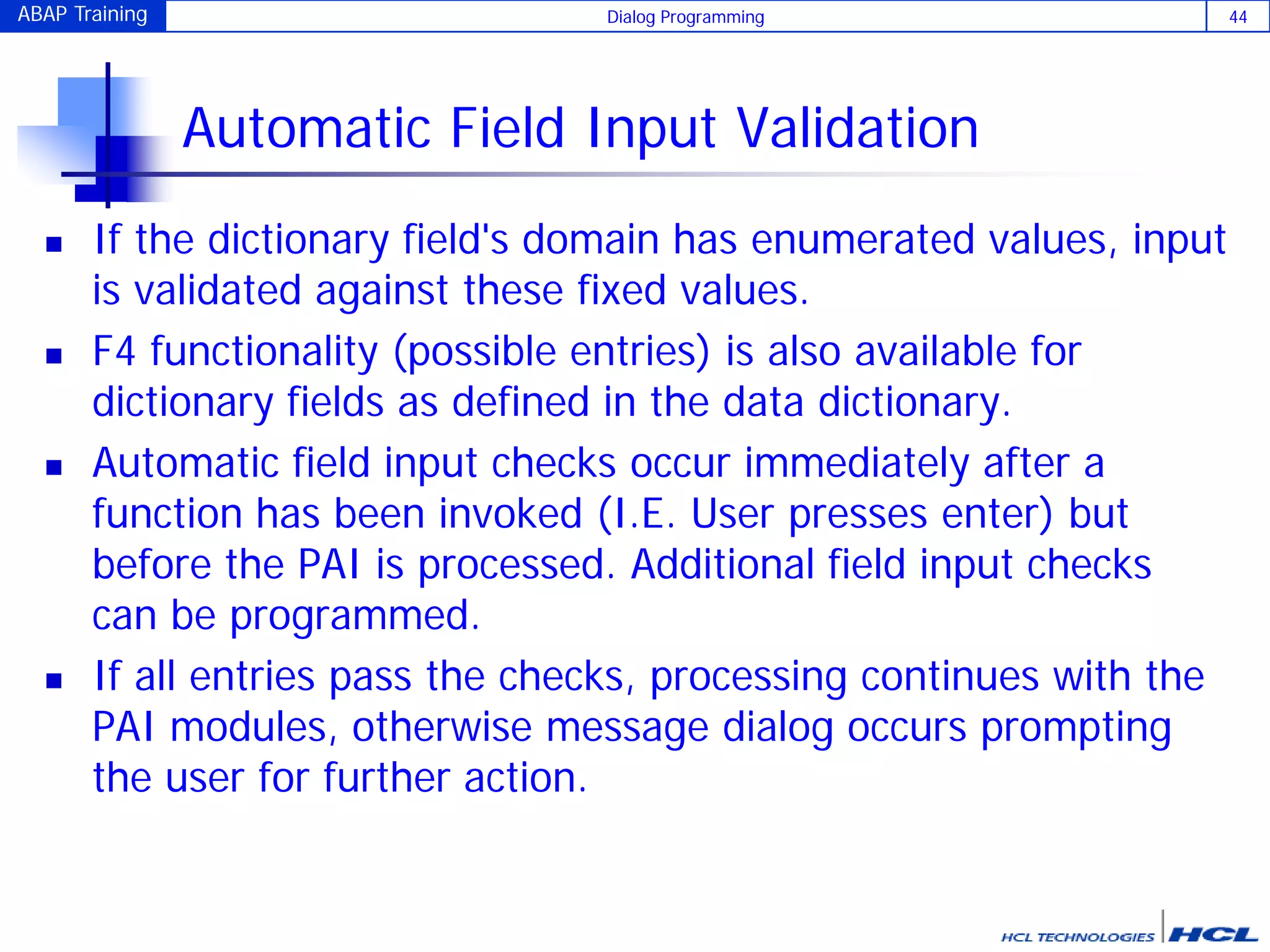 ABAP Training Dialog Programming 44

Automatic Field Input Validation

- If the dictionary field's domain has enumerated values, input is validated against these fixed values.
- F4 functionality (possible entries) is also available for dictionary fields as defined in the data dictionary.
- Automatic field input checks occur immediately after a function has been invoked (I.E. User presses enter) but before the PAI is processed. Additional field input checks can be programmed.
- If all entries pass the checks, processing continues with the PAI modules, otherwise message dialog occurs prompting the user for further action.

HCL TECHNOLOGIES HCL